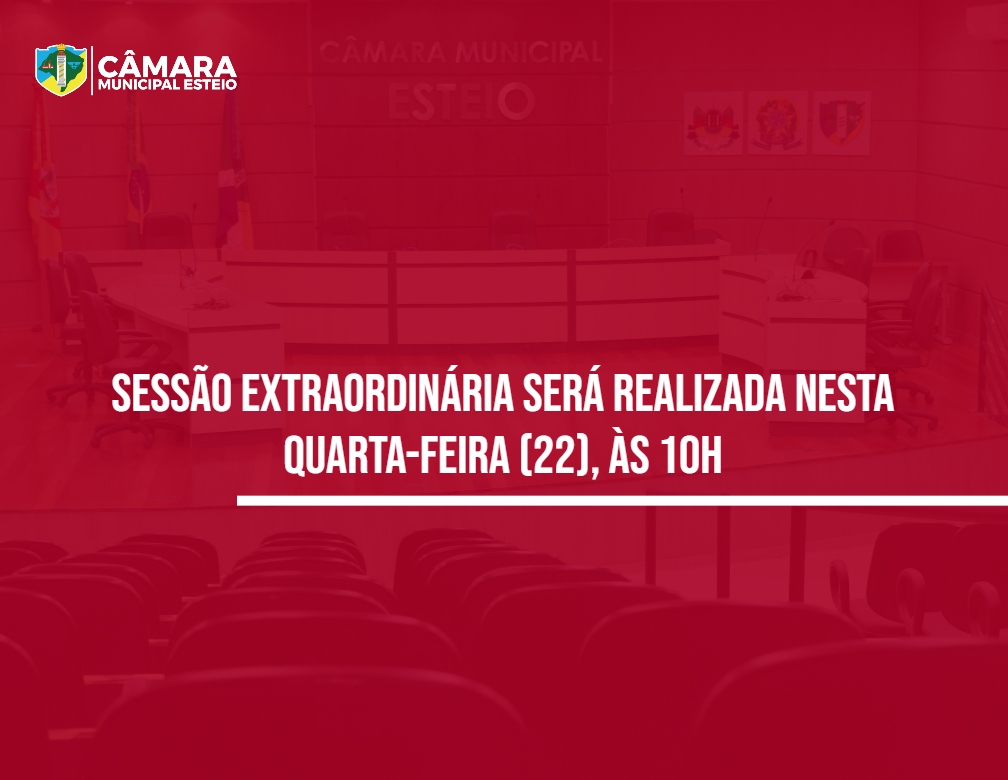 CÂMARA
MUNICIPAL ESTEIO

CÂMARA MUNICIPAL
ESTEIO

SESSÃO EXTRAORDINÁRIA SERÁ REALIZADA NESTA QUARTA-FEIRA (22), ÀS 10H